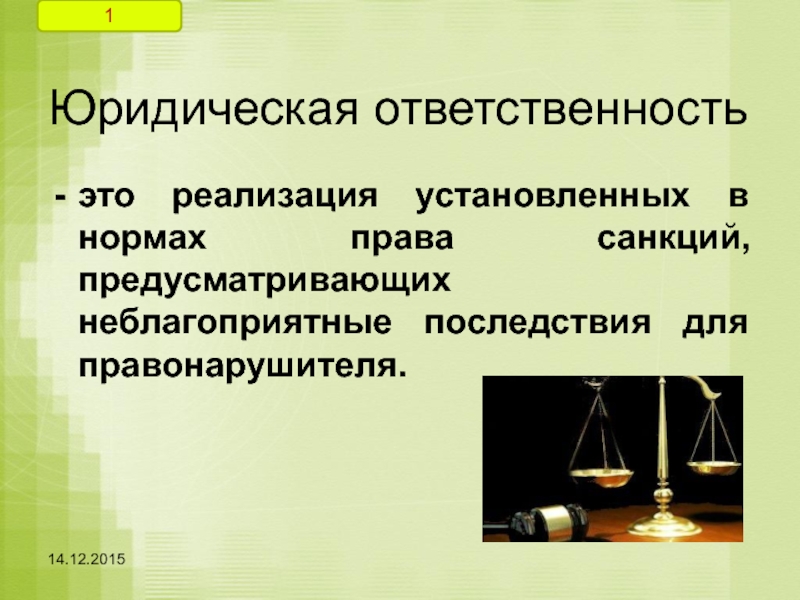 1

Юридическая ответственность

- это реализация установленных в нормах права санкций, предусматривающих неблагоприятные последствия для правонарушителя.

14.12.2015